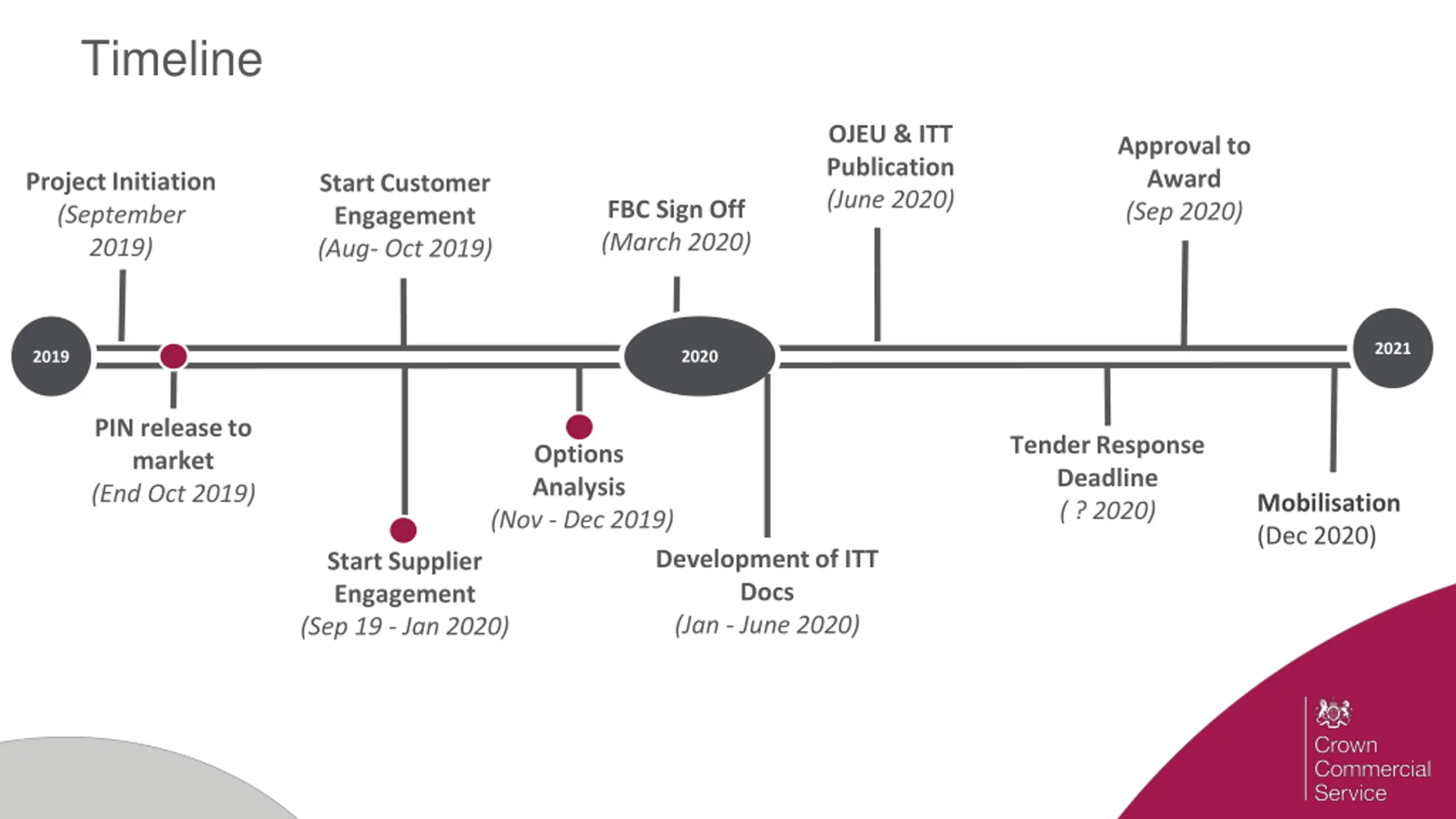 Timeline

Project Initiation
(September 2019)

Start Customer Engagement
(Aug- Oct 2019)

FBC Sign Off
(March 2020)

OJEU & ITT Publication
(June 2020)

Approval to Award
(Sep 2020)

2019

2020

2021

PIN release to market
(End Oct 2019)

Start Supplier Engagement
(Sep 19 - Jan 2020)

Options Analysis
(Nov - Dec 2019)

Development of ITT Docs
(Jan - June 2020)

Tender Response Deadline
( ? 2020)

Mobilisation
(Dec 2020)

Crown Commercial Service